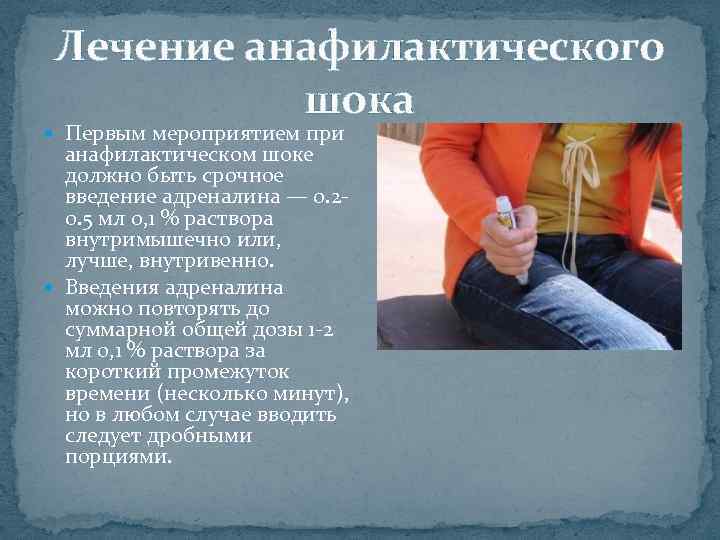 Лечение анафилактического шока

Первым мероприятием при анафилактическом шоке должно быть срочное введение адреналина — 0.2-0.5 мл 0,1 % раствора внутримышечно или, лучше, внутривенно.

Введения адреналина можно повторять до суммарной общей дозы 1-2 мл 0,1 % раствора за короткий промежуток времени (несколько минут), но в любом случае вводить следует дробными порциями.